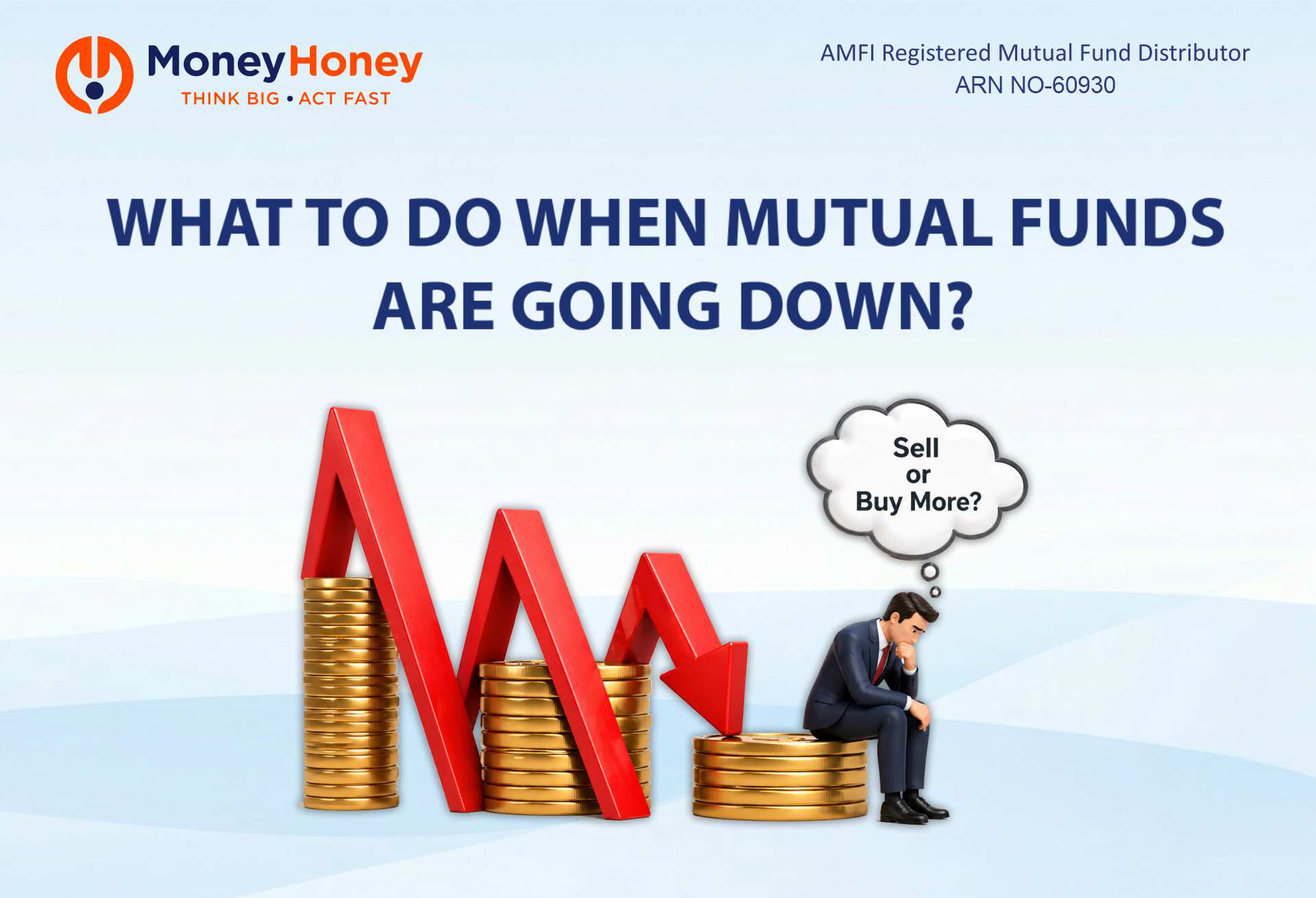 MoneyHoney
THINK BIG • ACT FAST

AMFI Registered Mutual Fund Distributor
ARN NO-60930

WHAT TO DO WHEN MUTUAL FUNDS ARE GOING DOWN?

Sell or Buy More?